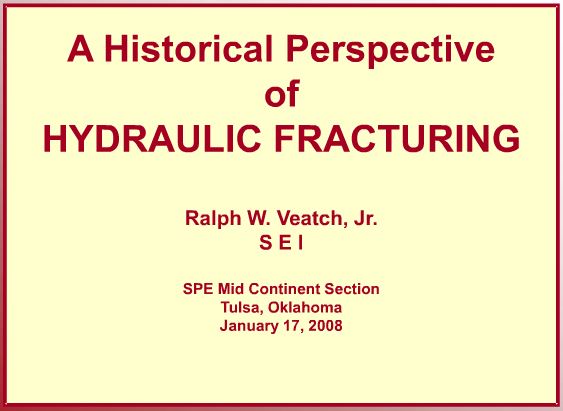 A Historical Perspective
of
HYDRAULIC FRACTURING

Ralph W. Veatch, Jr.
S E I

SPE Mid Continent Section
Tulsa, Oklahoma
January 17, 2008